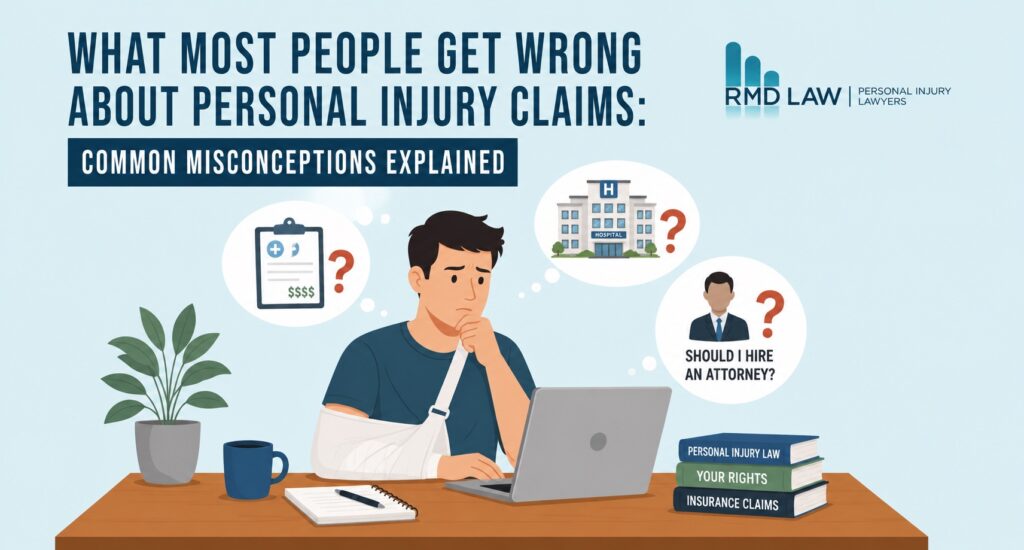 WHAT MOST PEOPLE GET WRONG ABOUT PERSONAL INJURY CLAIMS:

COMMON MISCONCEPTIONS EXPLAINED

RMD LAW | PERSONAL INJURY LAWYERS

$$$$

?

H

HOSPITAL

?

?

SHOULD I HIRE AN ATTORNEY?

PERSONAL INJURY LAW

YOUR RIGHTS

INSURANCE CLAIMS